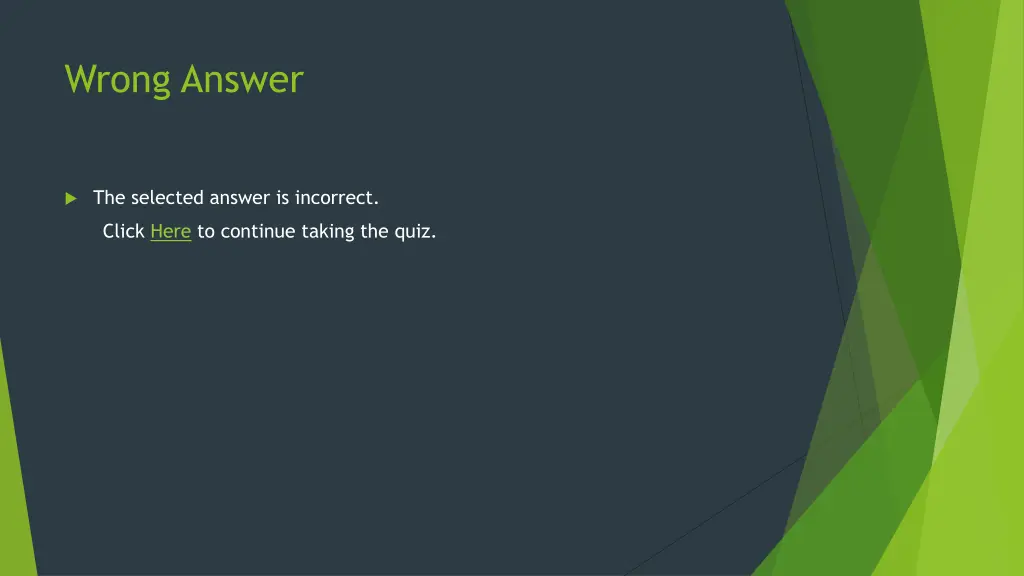 Wrong Answer

The selected answer is incorrect.
Click Here to continue taking the quiz.